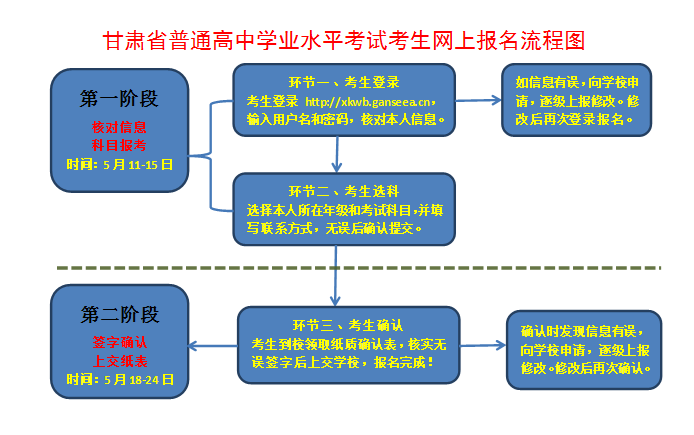 甘肃省普通高中学业水平考试考生网上报名流程图

第一阶段

核对信息

科目报考

时间：5月11-15日

环节一、考生登录

考生登录 http://xkwb.ganseea.cn，输入用户名和密码，核对本人信息。

如信息有误，向学校申请，逐级上报修改。修改后再次登录报名。

环节二、考生选科

选择本人所在年级和考试科目，并填写联系方式，无误后确认提交。

第二阶段

签字确认

上交纸表

时间：5月18-24日

环节三、考生确认

考生到校领取纸质确认表，核实无误签字后上交学校，报名完成！

确认时发现信息有误，向学校申请，逐级上报修改。修改后再次确认。